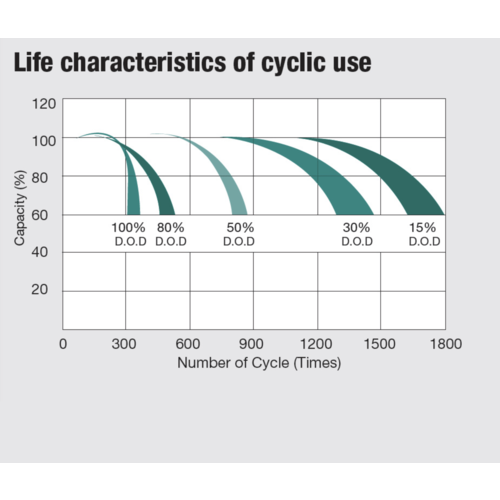 Life characteristics of cyclic use

Capacity (%)

120
100
80
60
40
20

100% D.O.D
80% D.O.D
50% D.O.D
30% D.O.D
15% D.O.D

0
300
600
900
1200
1500
1800

Number of Cycle (Times)